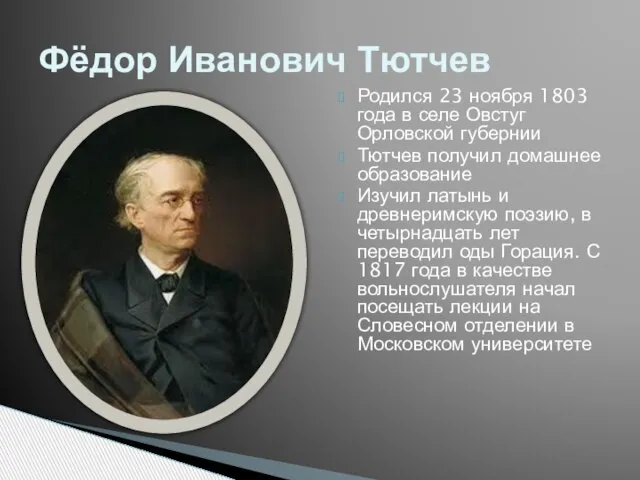 Фёдор Иванович Тютчев

Родился 23 ноября 1803 года в селе Овстуг Орловской губернии

Тютчев получил домашнее образование

Изучил латынь и древнеримскую поэзию, в четырнадцать лет переводил оды Горация. С 1817 года в качестве вольнослушателя начал посещать лекции на Словесном отделении в Московском университете